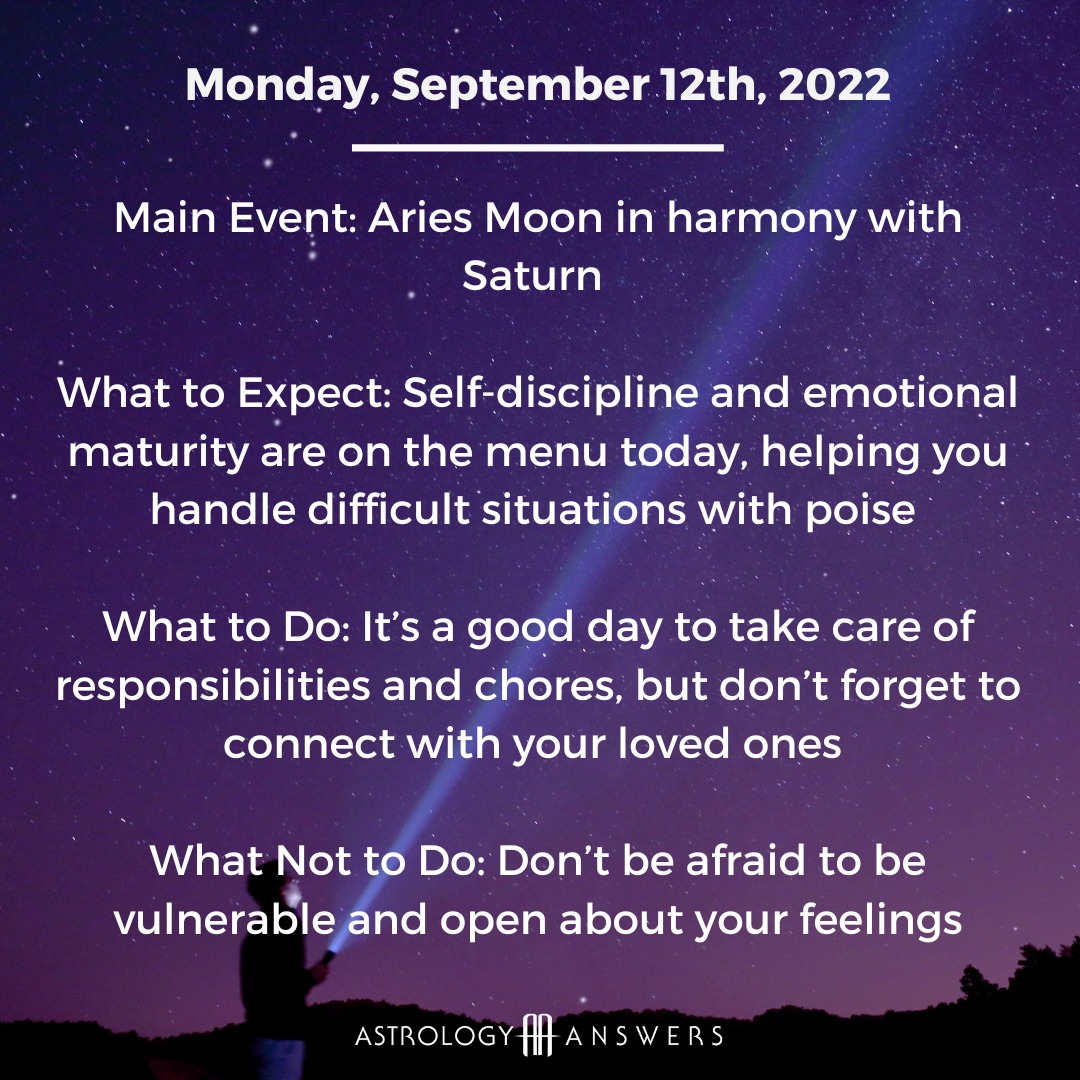 Monday, September 12th, 2022

Main Event: Aries Moon in harmony with Saturn

What to Expect: Self-discipline and emotional maturity are on the menu today, helping you handle difficult situations with poise

What to Do: It's a good day to take care of responsibilities and chores, but don't forget to connect with your loved ones

What Not to Do: Don't be afraid to be vulnerable and open about your feelings

ASTROLOGY ANSWERS